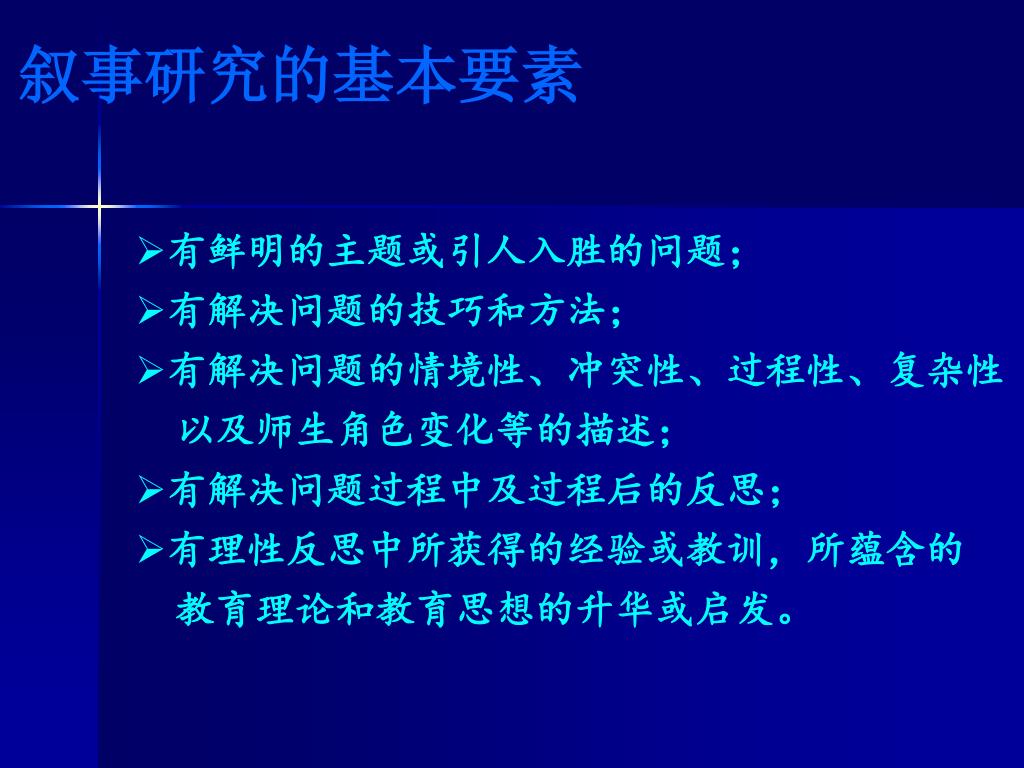 叙事研究的基本要素

➢有鲜明的主题或引人入胜的问题；

➢有解决问题的技巧和方法；

➢有解决问题的情境性、冲突性、过程性、复杂性以及师生角色变化等的描述；

➢有解决问题过程中及过程后的反思；

➢有理性反思中所获得的经验或教训，所蕴含的教育理论和教育思想的升华或启发。